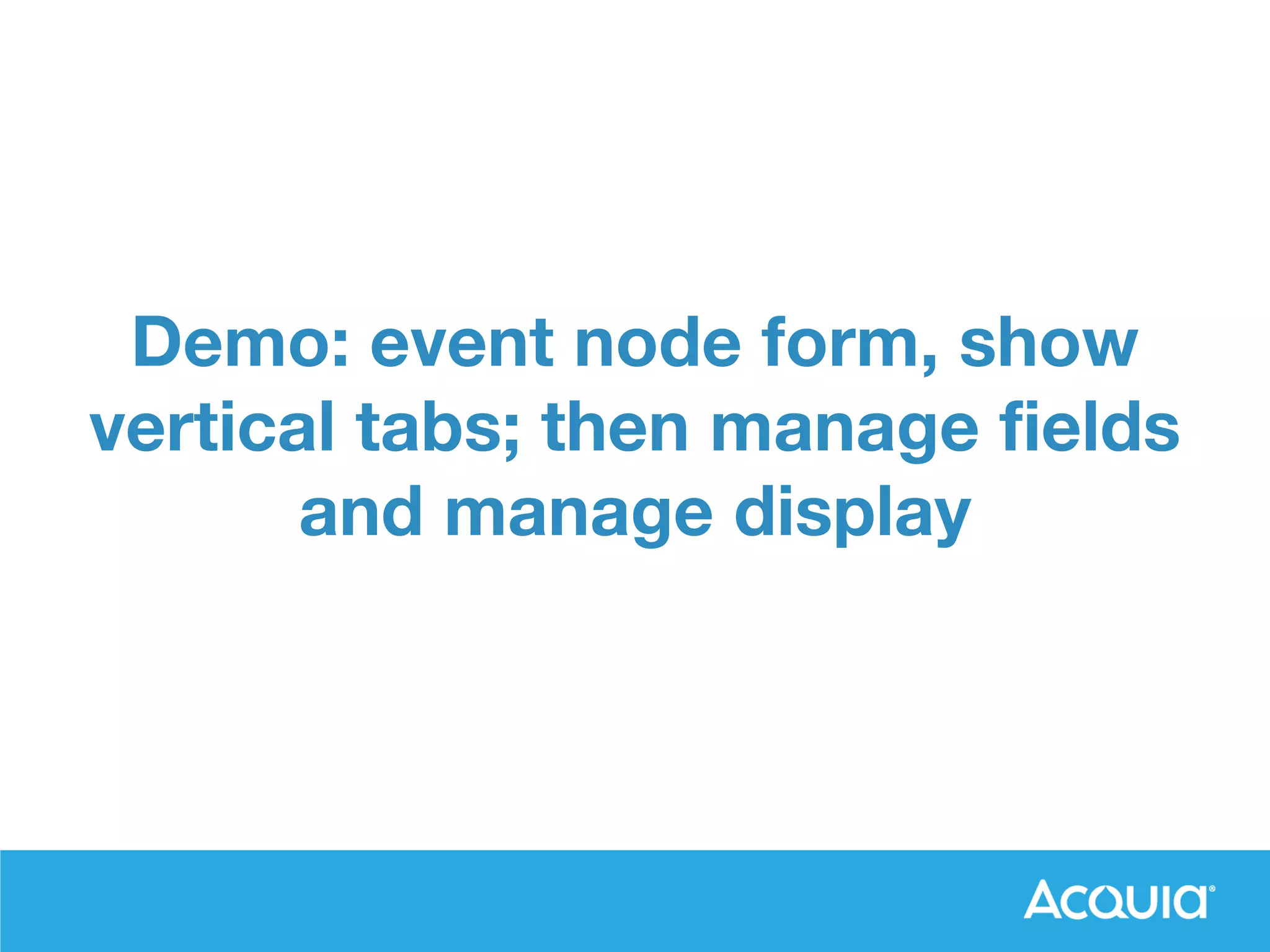 Demo: event node form, show vertical tabs; then manage fields and manage display

Acquia®